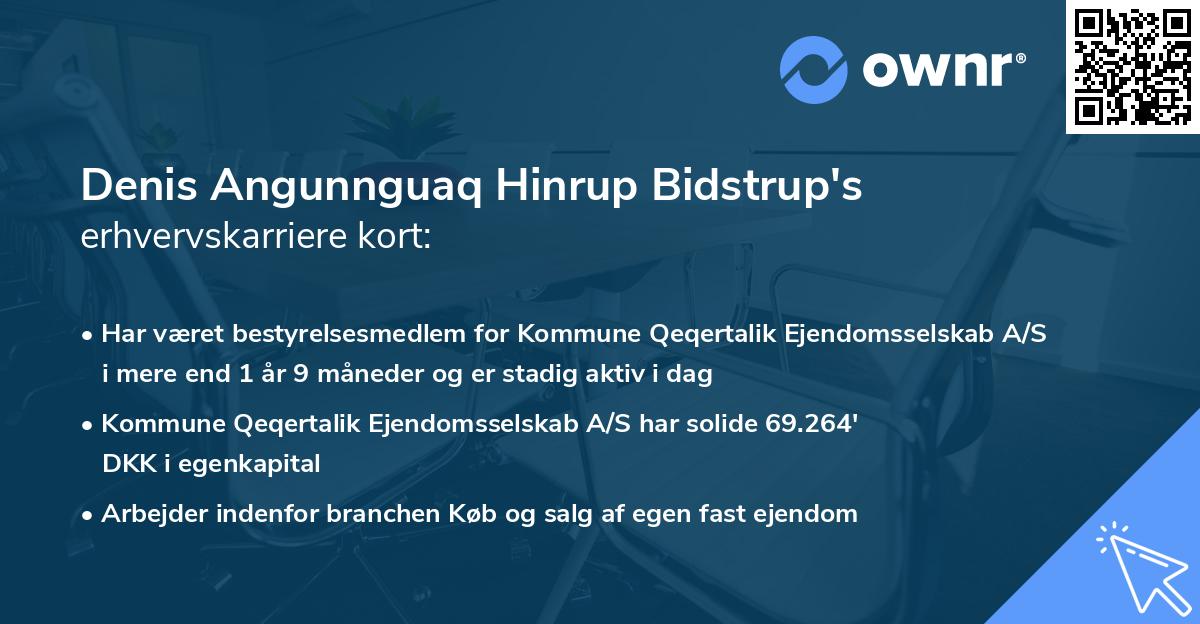 ownr®

Denis Angunnguaq Hinrup Bidstrup's erhvervskarriere kort:

• Har været bestyrelsesmedlem for Kommune Qeqertalik Ejendomsselskab A/S i mere end 1 år 9 måneder og er stadig aktiv i dag

• Kommune Qeqertalik Ejendomsselskab A/S har solide 69.264' DKK i egenkapital

• Arbejder indenfor branchen Køb og salg af egen fast ejendom